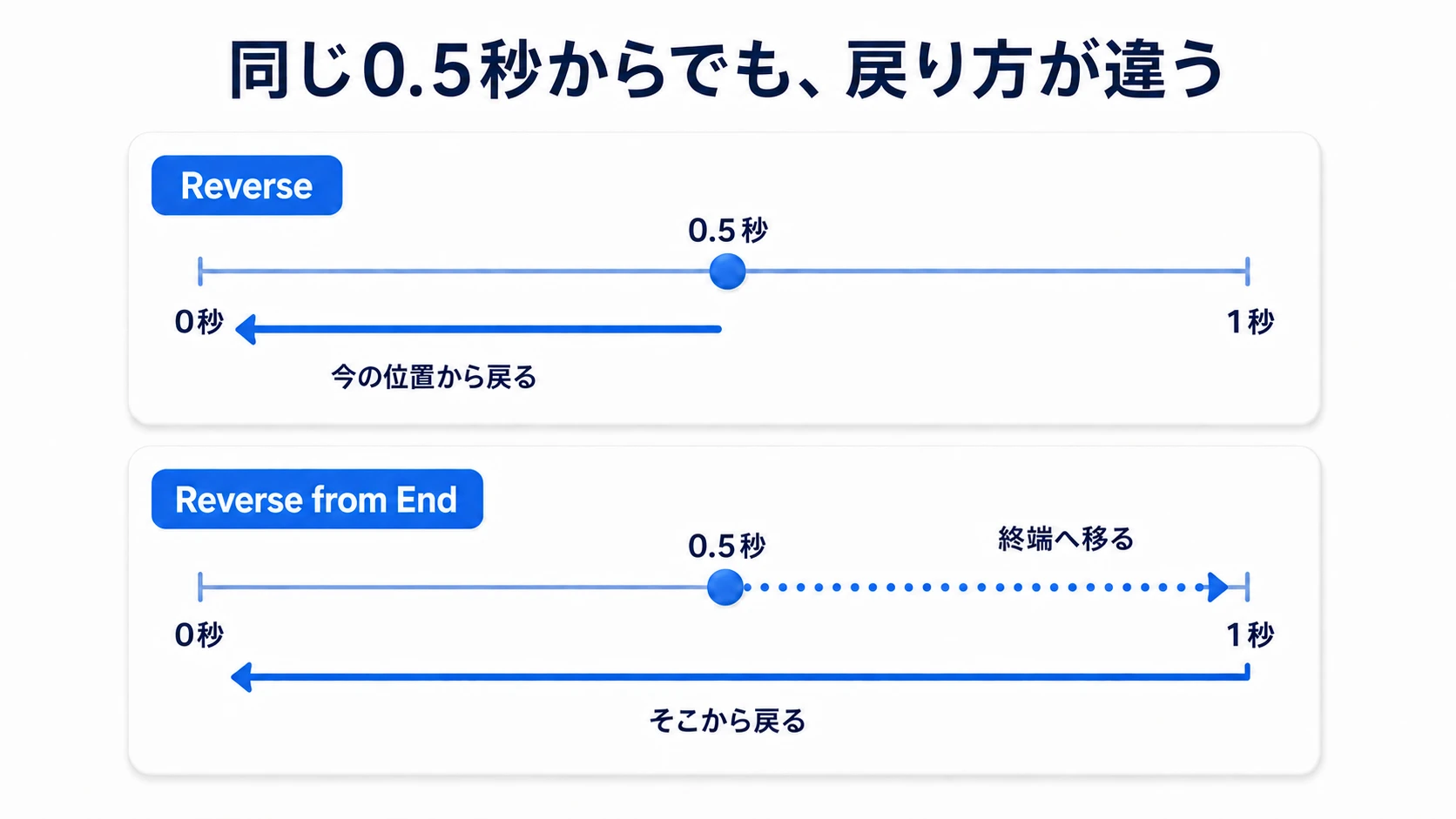 同じ0.5秒からでも、戻り方が違う

Reverse

0.5秒

0秒

1秒

今の位置から戻る

Reverse from End

0.5秒

終端へ移る

0秒

1秒

そこから戻る